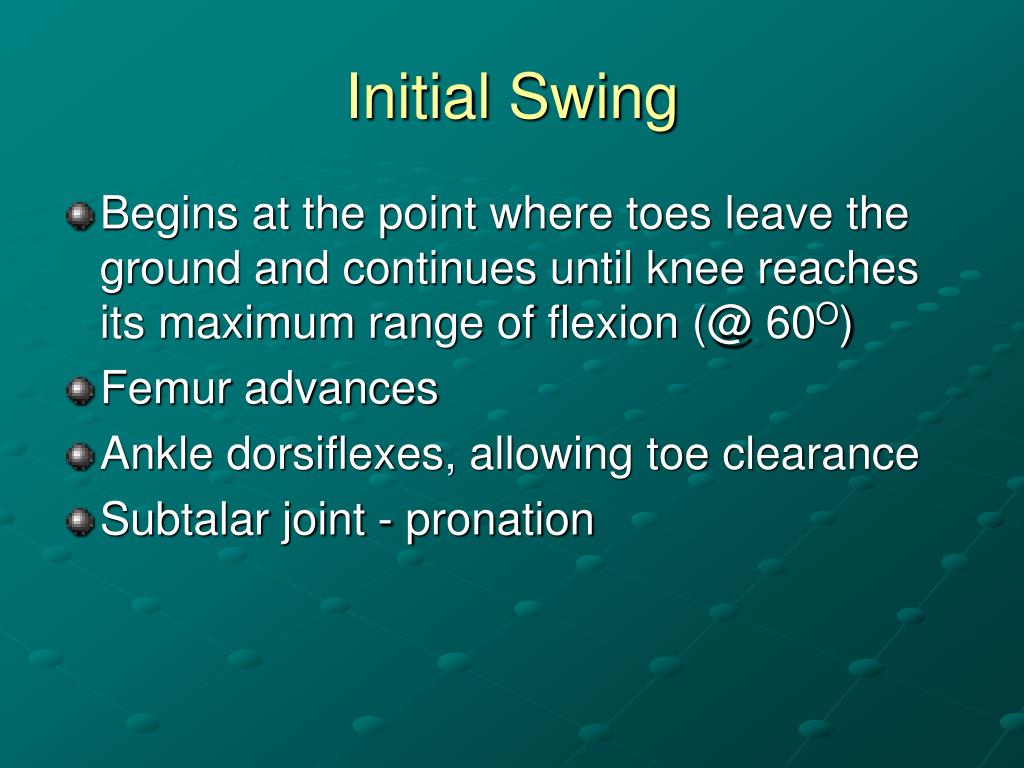 Initial Swing

Begins at the point where toes leave the ground and continues until knee reaches its maximum range of flexion (@ $60^O$)

Femur advances

Ankle dorsiflexes, allowing toe clearance

Subtalar joint - pronation